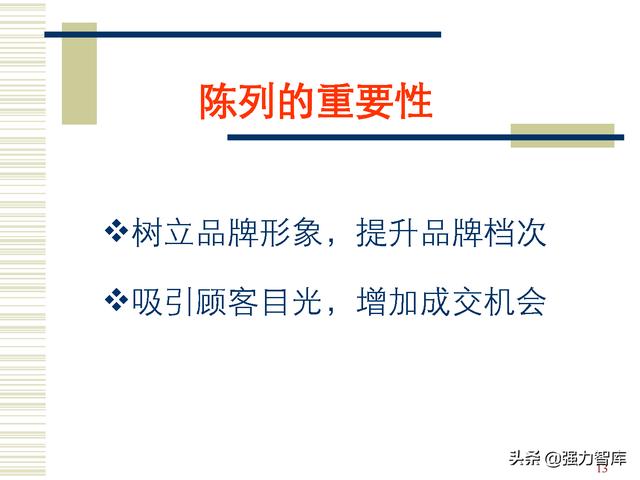 陈列的重要性

❖树立品牌形象，提升品牌档次

❖吸引顾客目光，增加成交机会

头条 @强力智库

13